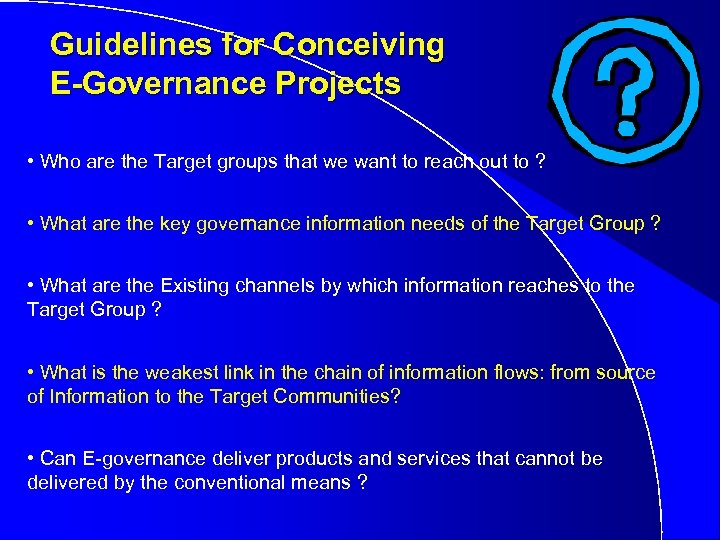 Guidelines for Conceiving E-Governance Projects

?

• Who are the Target groups that we want to reach out to ?

• What are the key governance information needs of the Target Group ?

• What are the Existing channels by which information reaches to the Target Group ?

• What is the weakest link in the chain of information flows: from source of Information to the Target Communities?

• Can E-governance deliver products and services that cannot be delivered by the conventional means ?